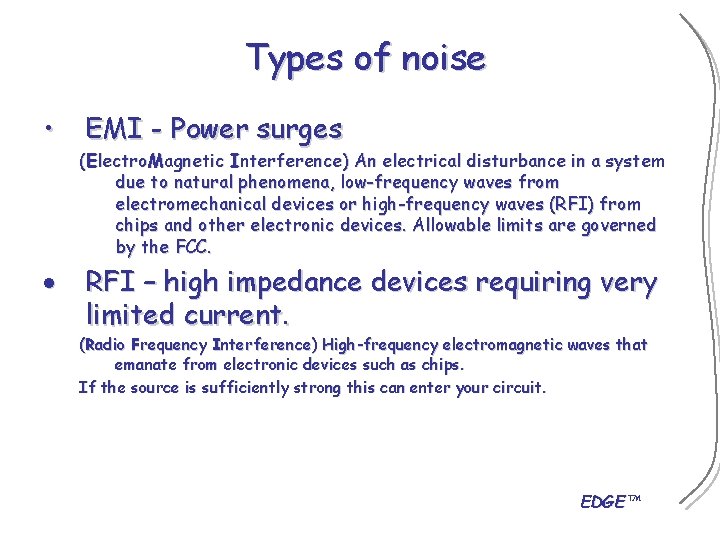 Types of noise

• EMI - Power surges

(ElectroMagnetic Interference) An electrical disturbance in a system due to natural phenomena, low-frequency waves from electromechanical devices or high-frequency waves (RFI) from chips and other electronic devices. Allowable limits are governed by the FCC.

• RFI – high impedance devices requiring very limited current.

(Radio Frequency Interference) High-frequency electromagnetic waves that emanate from electronic devices such as chips.

If the source is sufficiently strong this can enter your circuit.

EDGE™